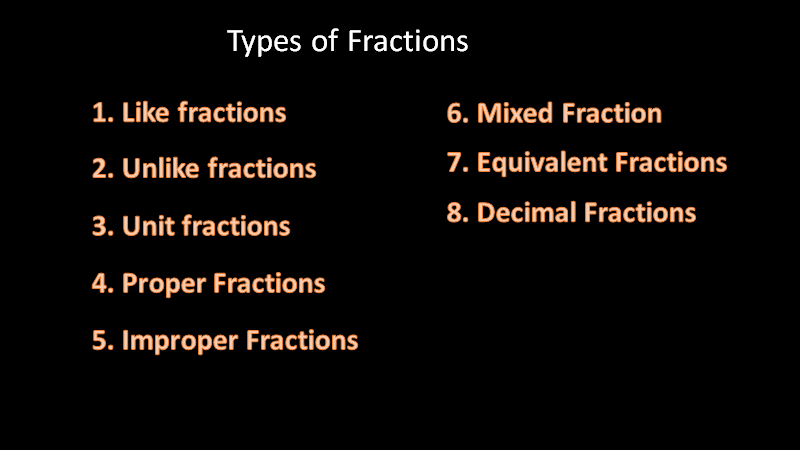 Types of Fractions

1. Like fractions
2. Unlike fractions
3. Unit fractions
4. Proper Fractions
5. Improper Fractions

6. Mixed Fraction
7. Equivalent Fractions
8. Decimal Fractions